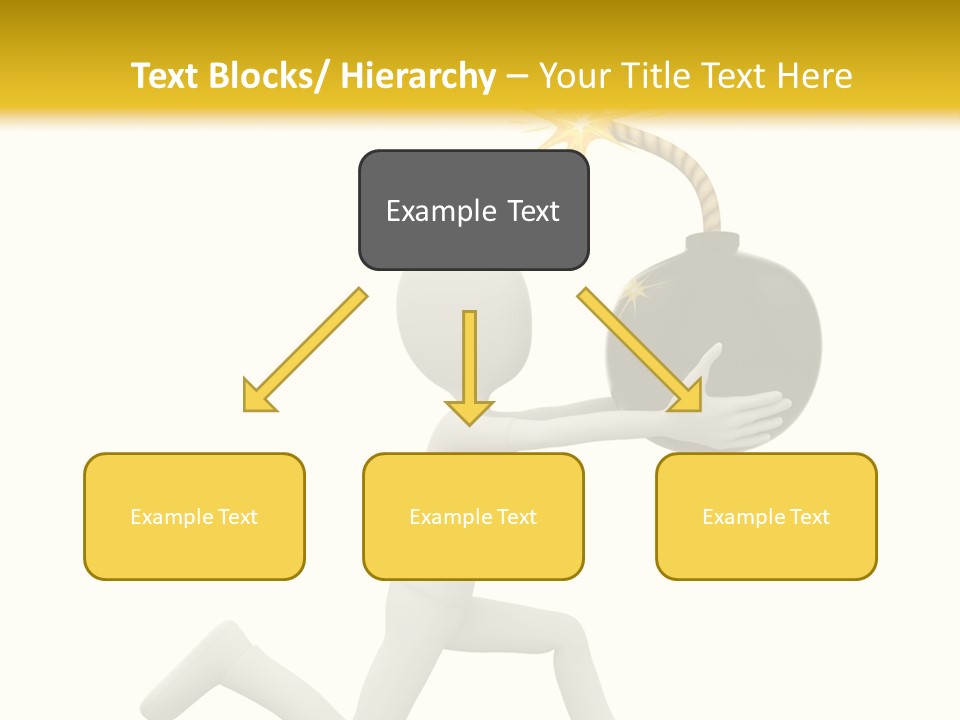 Text Blocks/ Hierarchy – Your Title Text Here

Example Text

Example Text

Example Text

Example Text